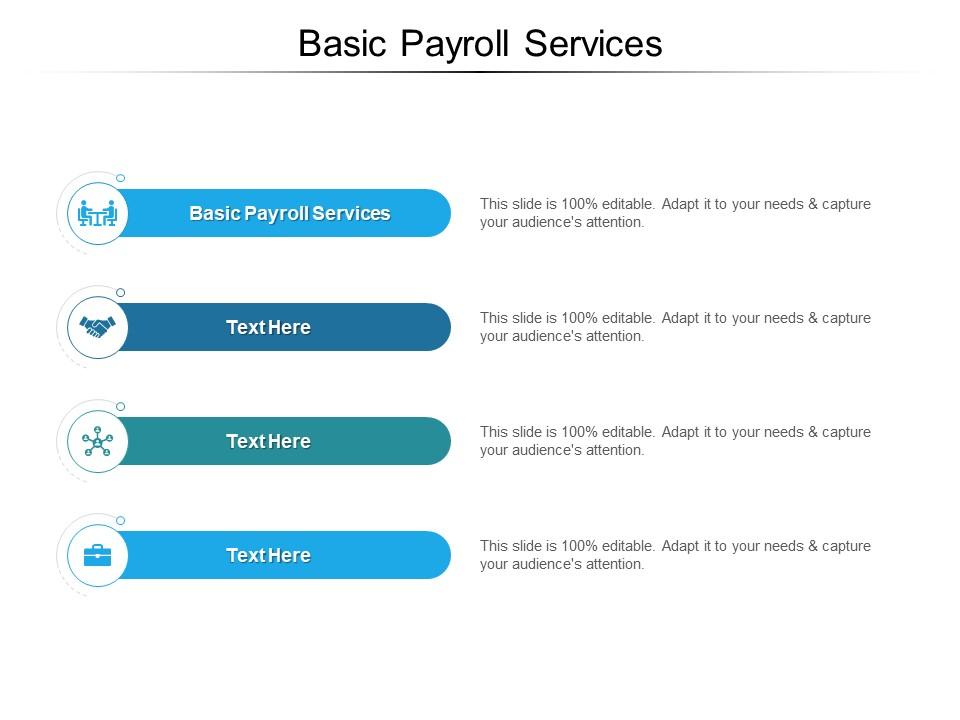 Basic Payroll Services

Basic Payroll Services

This slide is 100% editable. Adapt it to your needs & capture your audience's attention.

Text Here

This slide is 100% editable. Adapt it to your needs & capture your audience's attention.

Text Here

This slide is 100% editable. Adapt it to your needs & capture your audience's attention.

Text Here

This slide is 100% editable. Adapt it to your needs & capture your audience's attention.